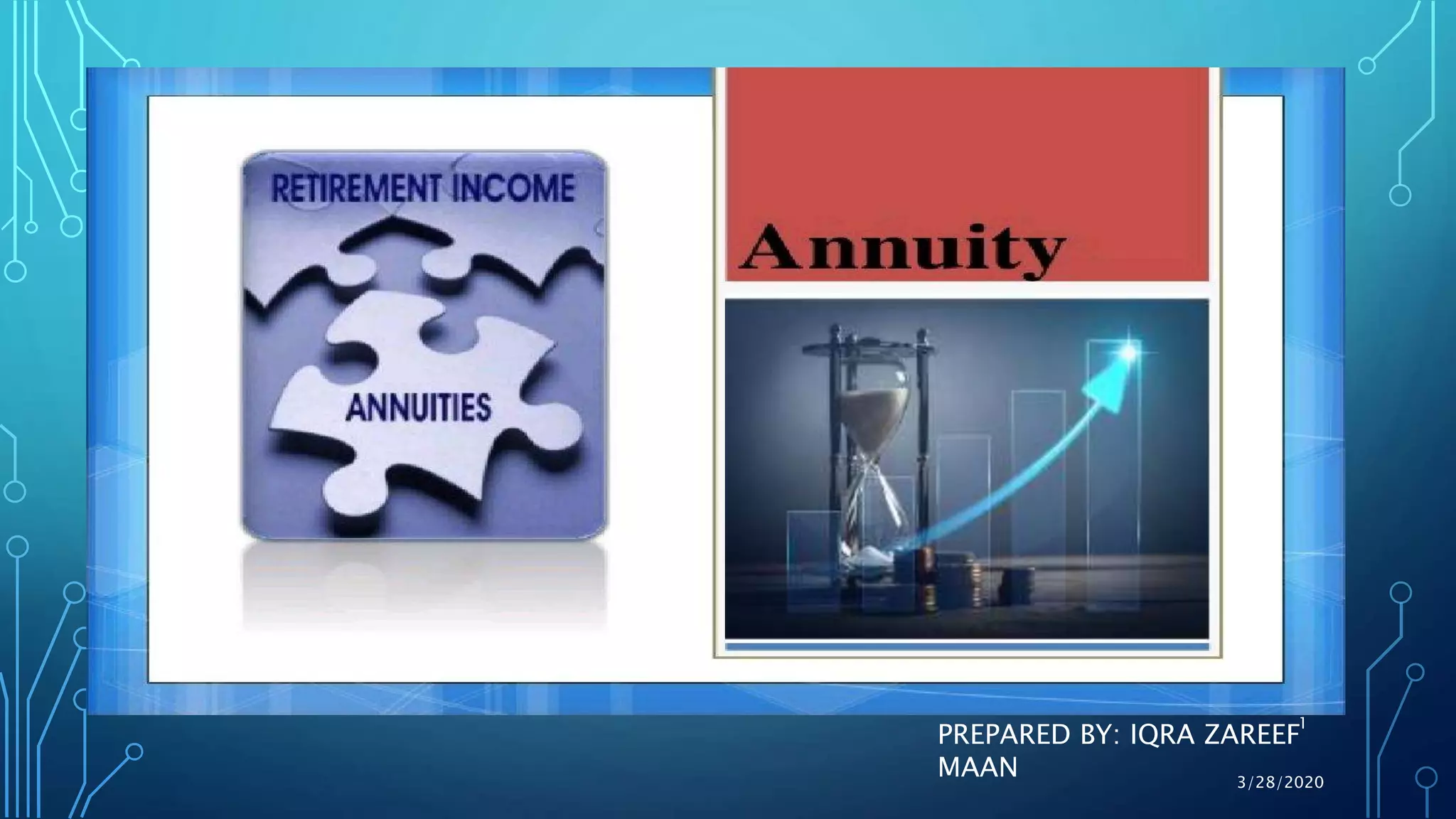 RETIREMENT INCOME

ANNUITIES

Annuity

PREPARED BY: IQRA ZAREEF MAAN

1

3/28/2020